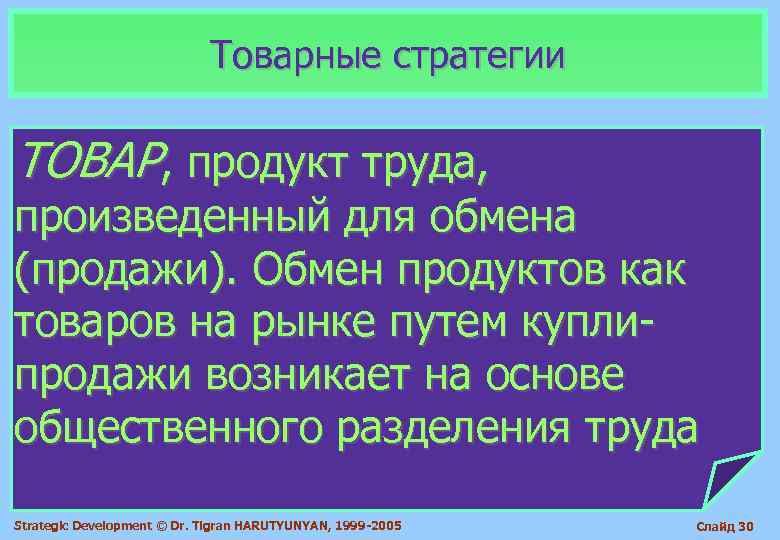 Товарные стратегии

ТОВАР, продукт труда, произведенный для обмена (продажи). Обмен продуктов как товаров на рынке путем купли-продажи возникает на основе общественного разделения труда

Strategic Development © Dr. Tigran HARUTYUNYAN, 1999-2005

Слайд 30